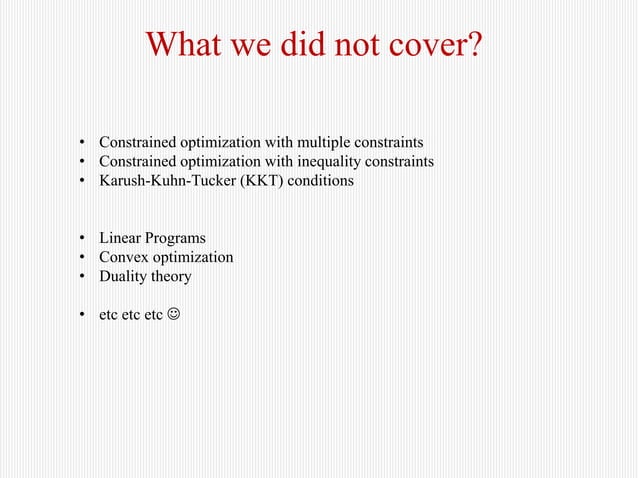 What we did not cover?

• Constrained optimization with multiple constraints
• Constrained optimization with inequality constraints
• Karush-Kuhn-Tucker (KKT) conditions

• Linear Programs
• Convex optimization
• Duality theory

• etc etc etc ☺